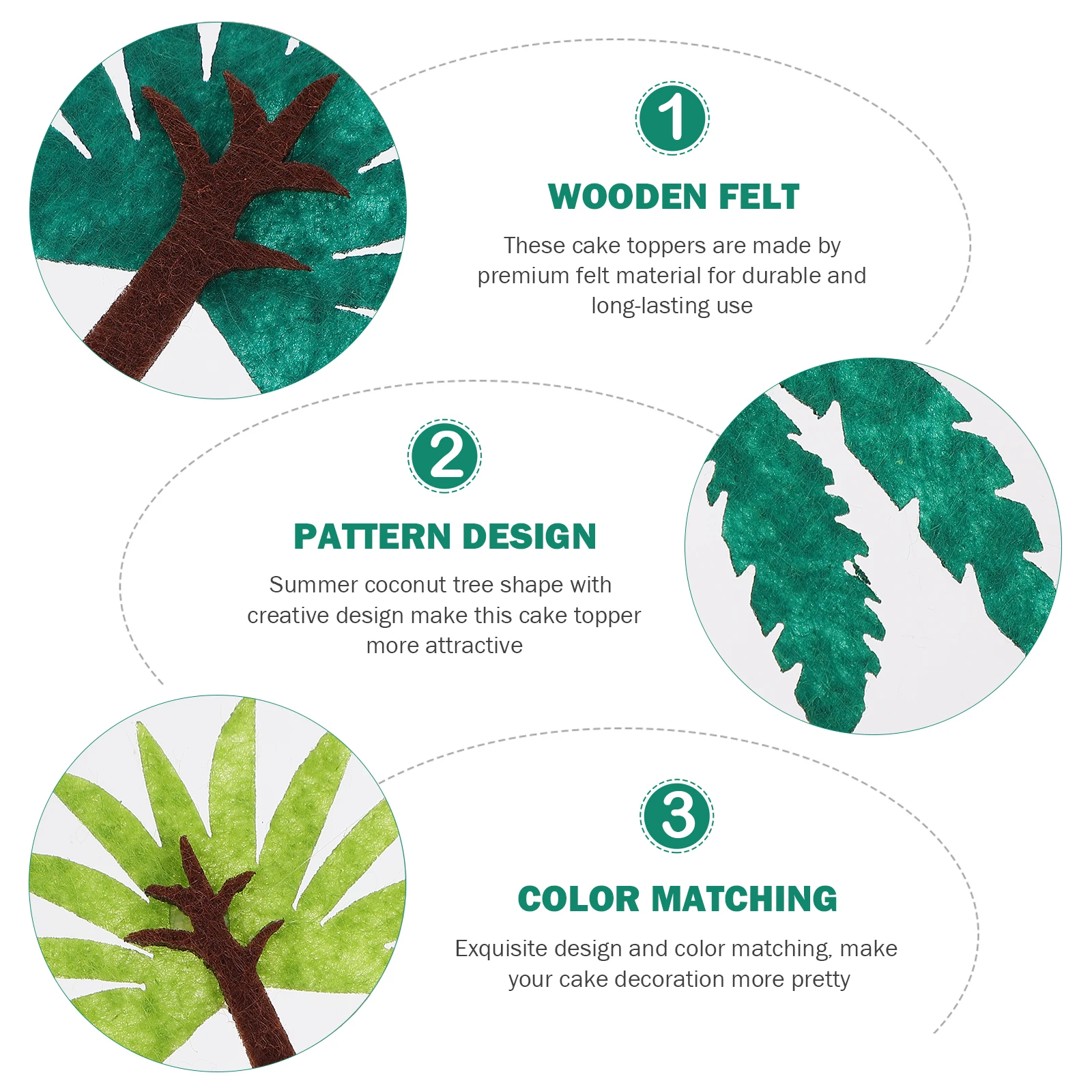 1

WOODEN FELT

These cake toppers are made by premium felt material for durable and long-lasting use

2

PATTERN DESIGN

Summer coconut tree shape with creative design make this cake topper more attractive

3

COLOR MATCHING

Exquisite design and color matching, make your cake decoration more pretty